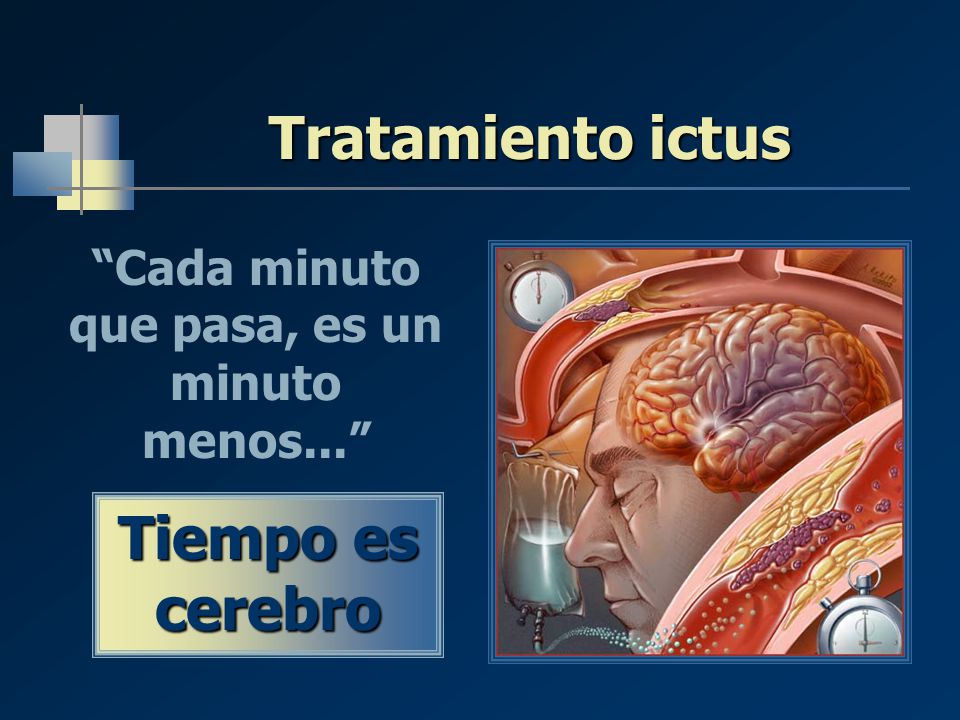 Tratamiento ictus

“Cada minuto que pasa, es un minuto menos...”

Tiempo es cerebro